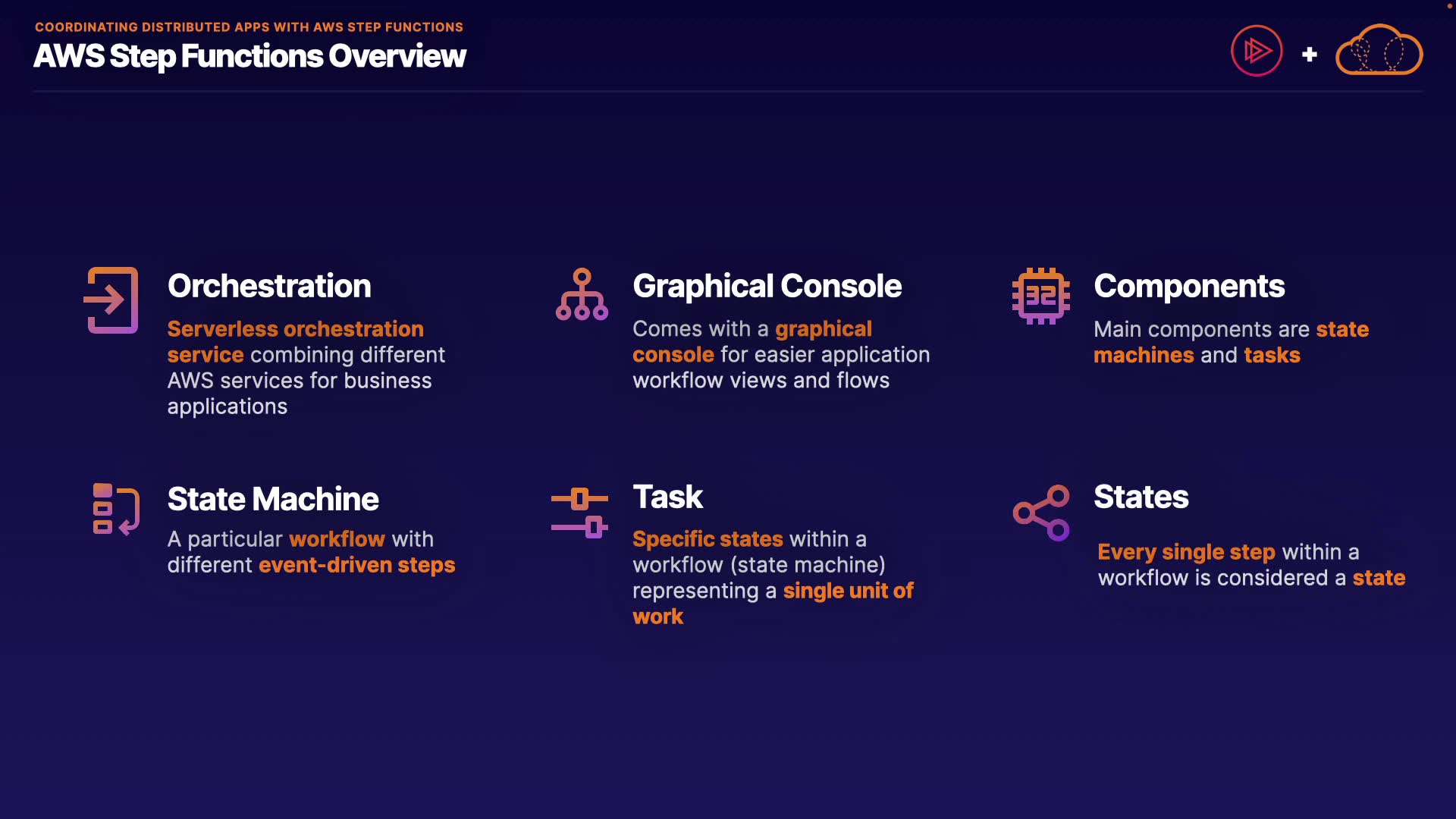 COORDINATING DISTRIBUTED APPS WITH AWS STEP FUNCTIONS

AWS Step Functions Overview

+

Orchestration

Serverless orchestration service combining different AWS services for business applications

Graphical Console

Comes with a graphical console for easier application workflow views and flows

32

Components

Main components are state machines and tasks

State Machine

A particular workflow with different event-driven steps

Task

Specific states within a workflow (state machine) representing a single unit of work

States

Every single step within a workflow is considered a state